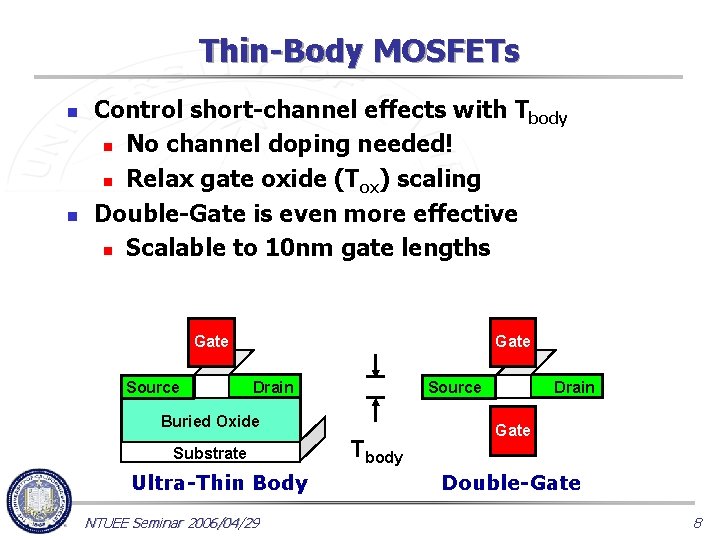 Thin-Body MOSFETs

Control short-channel effects with $T_{body}$

No channel doping needed!

Relax gate oxide ($T_{ox}$) scaling

Double-Gate is even more effective

Scalable to 10nm gate lengths

Gate

Source

Drain

Buried Oxide

Substrate

Ultra-Thin Body

$T_{body}$

Gate

Source

Drain

Gate

Double-Gate

NTUEE Seminar 2006/04/29

8